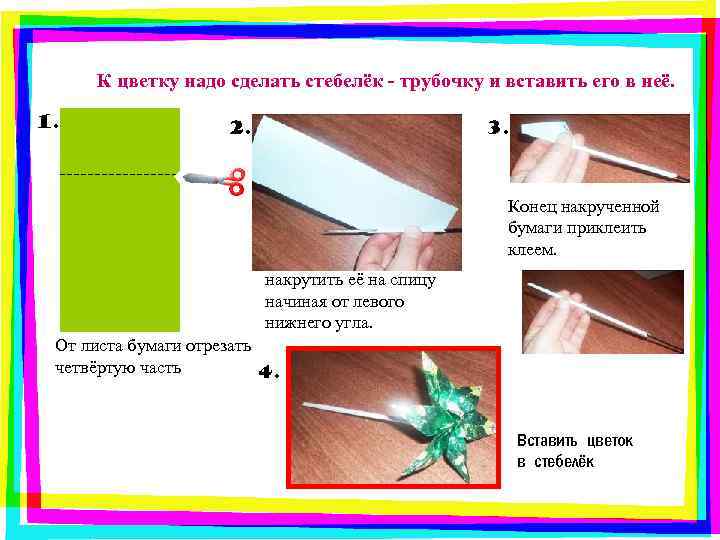 К цветку надо сделать стебелёк - трубочку и вставить его в неё.

1.

От листа бумаги отрезать четвёртую часть

2.

накрутить её на спицу начиная от левого нижнего угла.

3.

Конец накрученной бумаги приклеить клеем.

4.

Вставить цветок в стебелёк